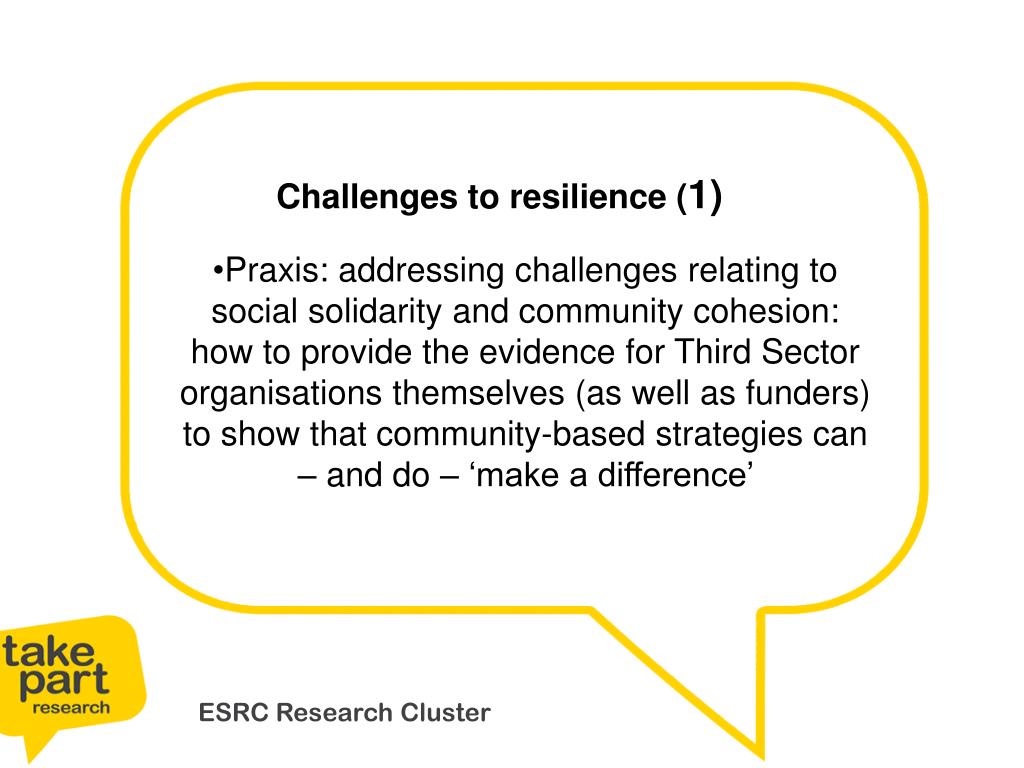 Challenges to resilience (1)

•Praxis: addressing challenges relating to social solidarity and community cohesion: how to provide the evidence for Third Sector organisations themselves (as well as funders) to show that community-based strategies can – and do – ‘make a difference’

take part research

ESRC Research Cluster